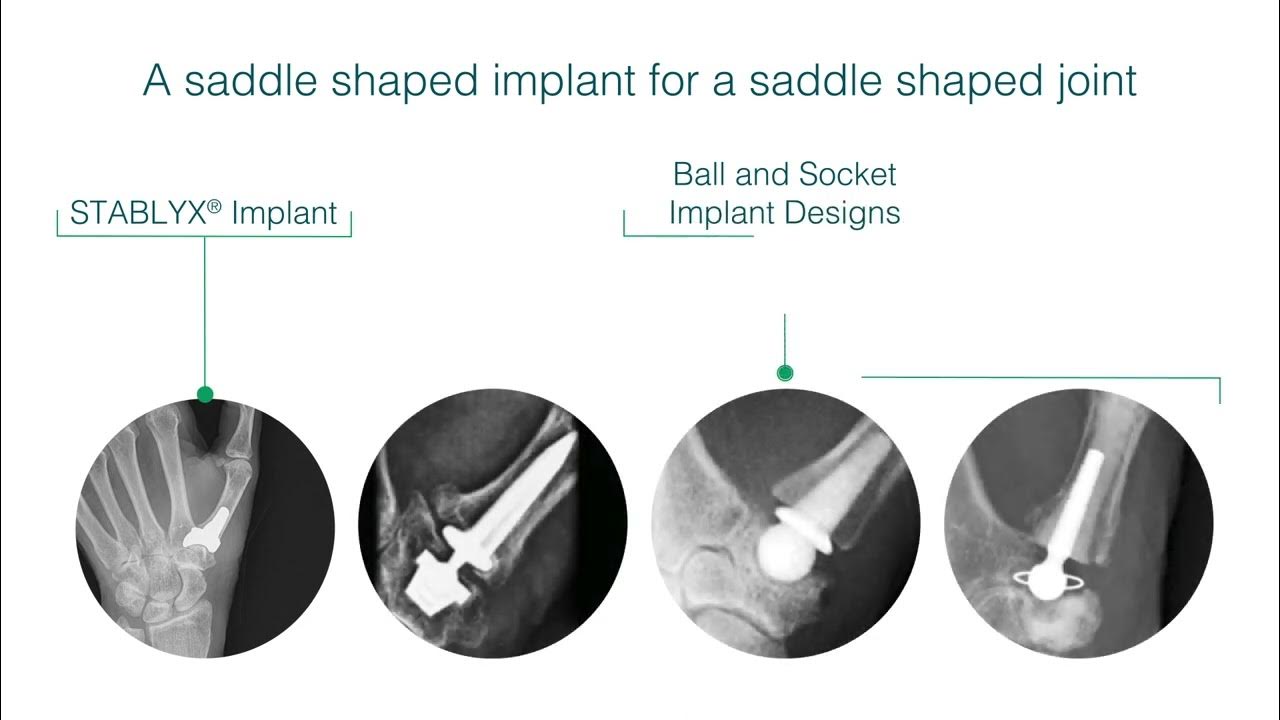 A saddle shaped implant for a saddle shaped joint

STABLYX® Implant

Ball and Socket
Implant Designs